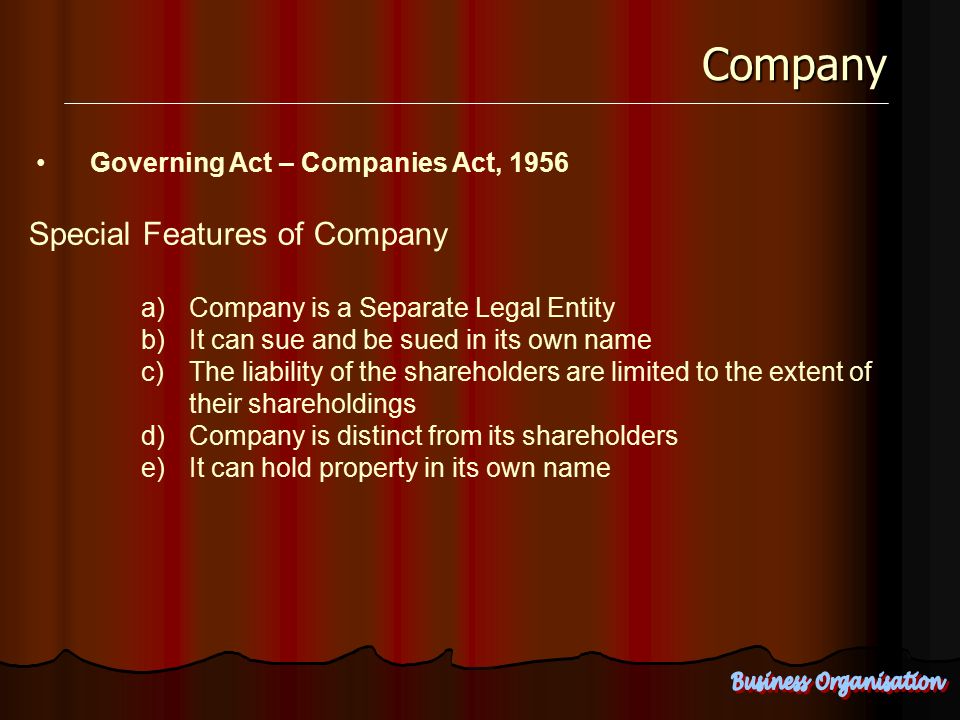 Company

• Governing Act – Companies Act, 1956

Special Features of Company

a) Company is a Separate Legal Entity
b) It can sue and be sued in its own name
c) The liability of the shareholders are limited to the extent of their shareholdings
d) Company is distinct from its shareholders
e) It can hold property in its own name

Business Organisation